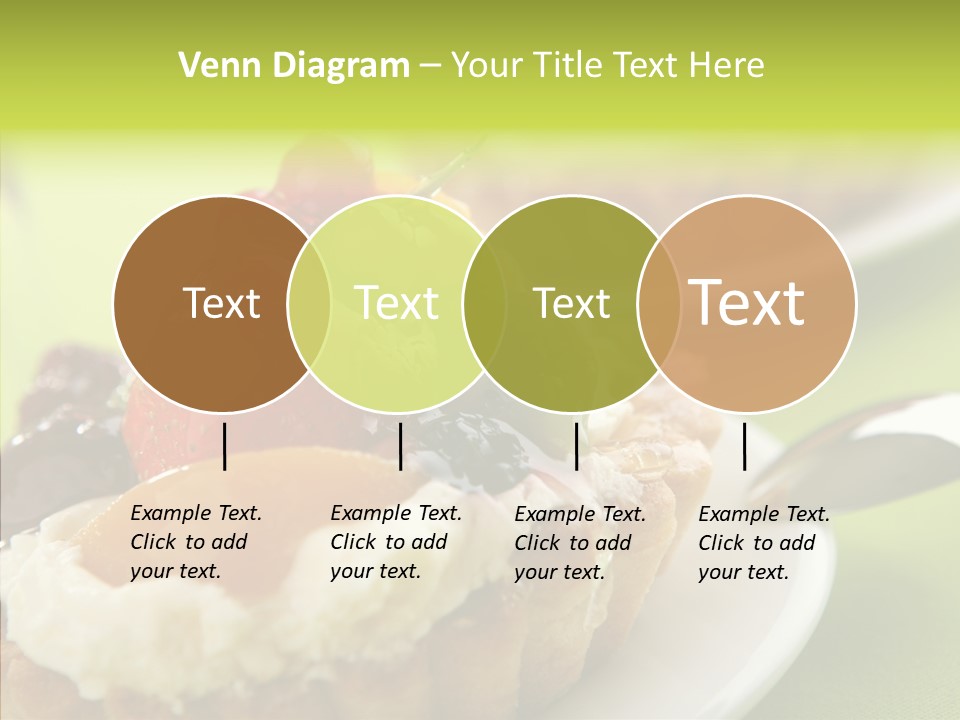 Venn Diagram – Your Title Text Here

Text

Text

Text

Text

Example Text. Click to add your text.

Example Text. Click to add your text.

Example Text. Click to add your text.

Example Text. Click to add your text.